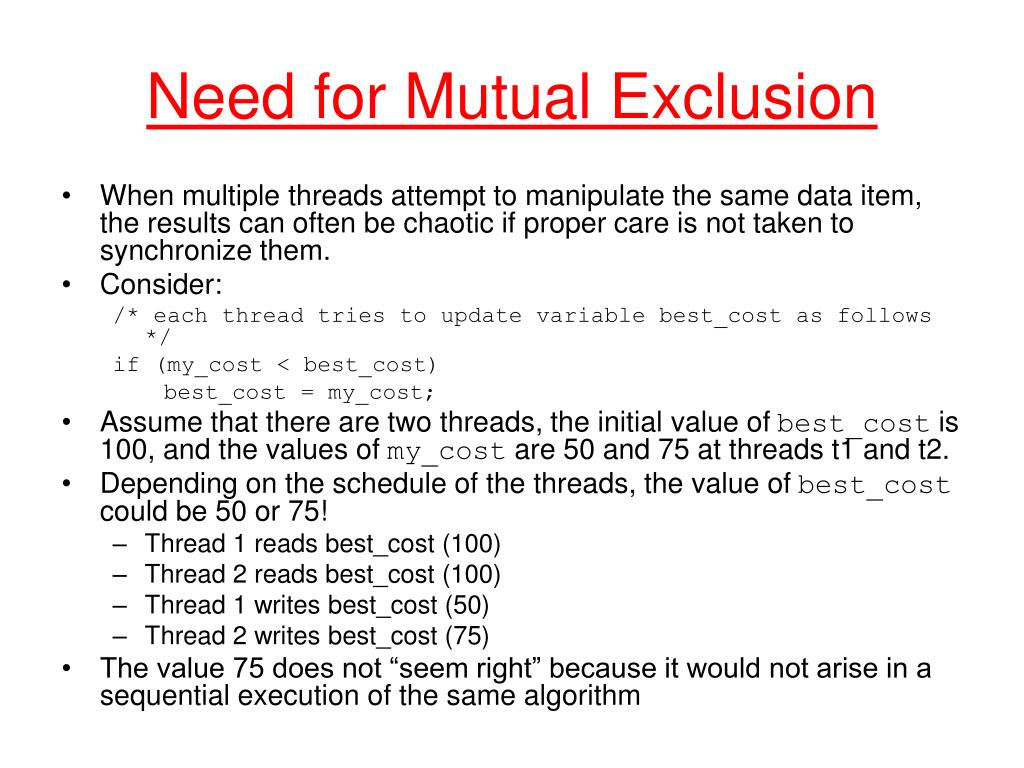 Need for Mutual Exclusion

• When multiple threads attempt to manipulate the same data item, the results can often be chaotic if proper care is not taken to synchronize them.
• Consider:
/* each thread tries to update variable best_cost as follows */
if (my_cost < best_cost)
best_cost = my_cost;
• Assume that there are two threads, the initial value of best_cost is 100, and the values of my_cost are 50 and 75 at threads t1 and t2.
• Depending on the schedule of the threads, the value of best_cost could be 50 or 75!
– Thread 1 reads best_cost (100)
– Thread 2 reads best_cost (100)
– Thread 1 writes best_cost (50)
– Thread 2 writes best_cost (75)
• The value 75 does not “seem right” because it would not arise in a sequential execution of the same algorithm